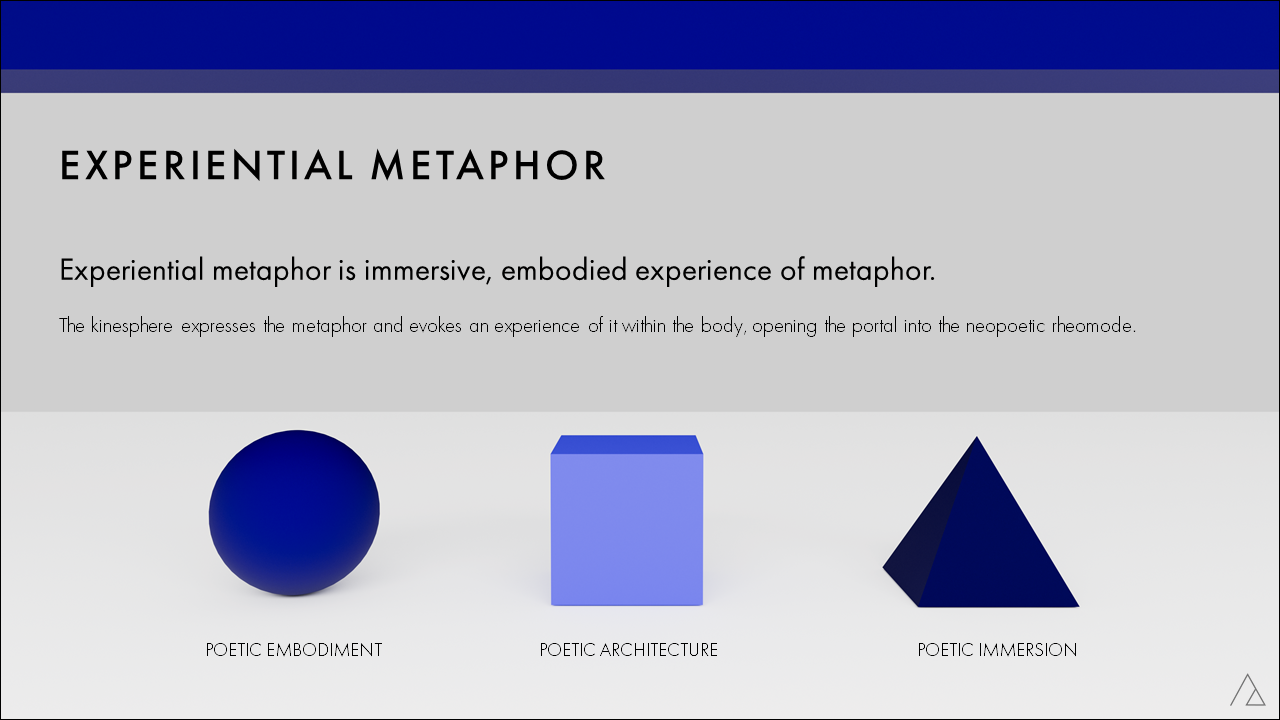 EXPERIENTIAL METAPHOR

Experiential metaphor is immersive, embodied experience of metaphor.

The kinesphere expresses the metaphor and evokes an experience of it within the body, opening the portal into the neopoetic rheomode.

POETIC EMBODIMENT

POETIC ARCHITECTURE

POETIC IMMERSION